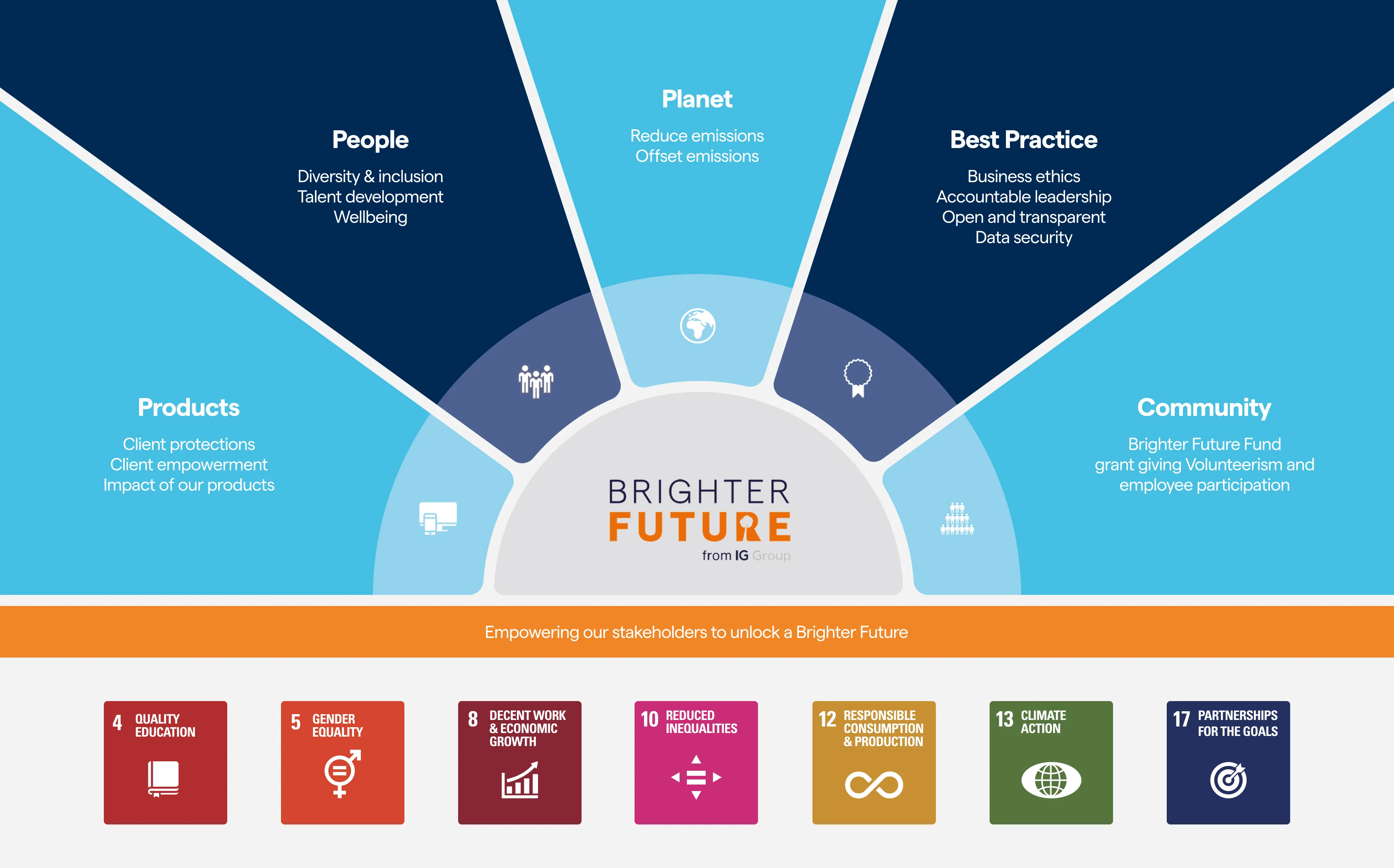 Products

Client protections
Client empowerment
Impact of our products

People

Diversity & inclusion
Talent development
Wellbeing

Planet

Reduce emissions
Offset emissions

Best Practice

Business ethics
Accountable leadership
Open and transparent
Data security

Community

Brighter Future Fund
grant giving Volunteerism and
employee participation

BRIGHTER
FUTURE
from IG Group

Empowering our stakeholders to unlock a Brighter Future

4 QUALITY EDUCATION

5 GENDER EQUALITY

8 DECENT WORK & ECONOMIC GROWTH

10 REDUCED INEQUALITIES

12 RESPONSIBLE CONSUMPTION & PRODUCTION

13 CLIMATE ACTION

17 PARTNERSHIPS FOR THE GOALS